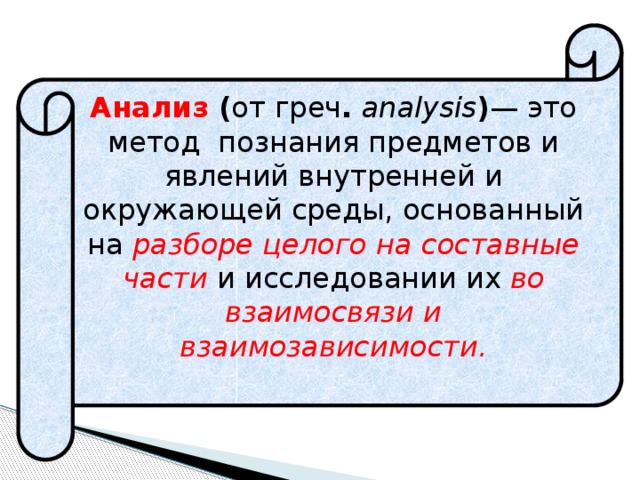 Анализ (от греч. analysis)— это метод познания предметов и явлений внутренней и окружающей среды, основанный на разборе целого на составные части и исследовании их во взаимосвязи и взаимозависимости.